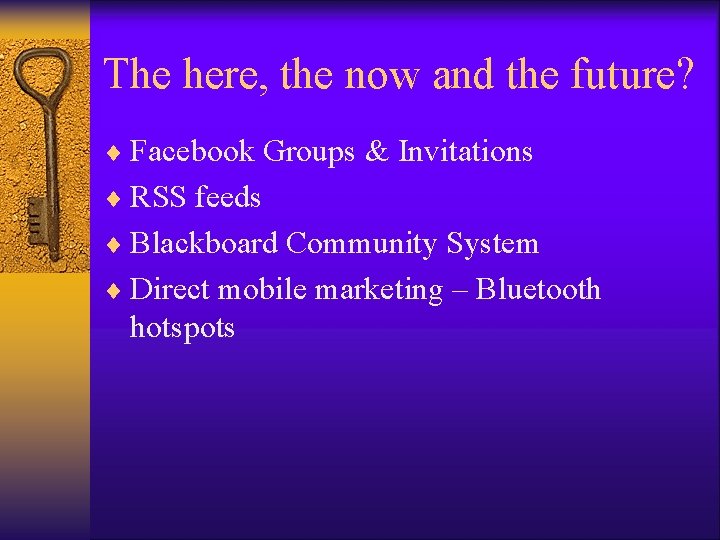 The here, the now and the future?

♦ Facebook Groups & Invitations
♦ RSS feeds
♦ Blackboard Community System
♦ Direct mobile marketing – Bluetooth hotspots